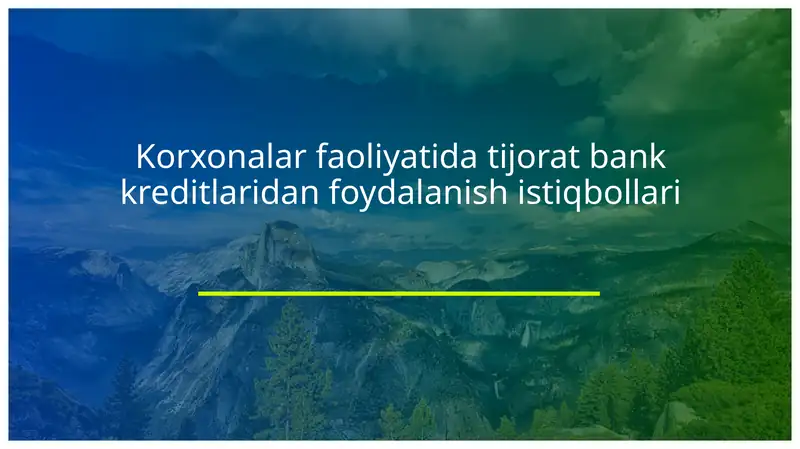 Korxonalar faoliyatida tijorat bank kreditlaridan foydalanish istiqbollari